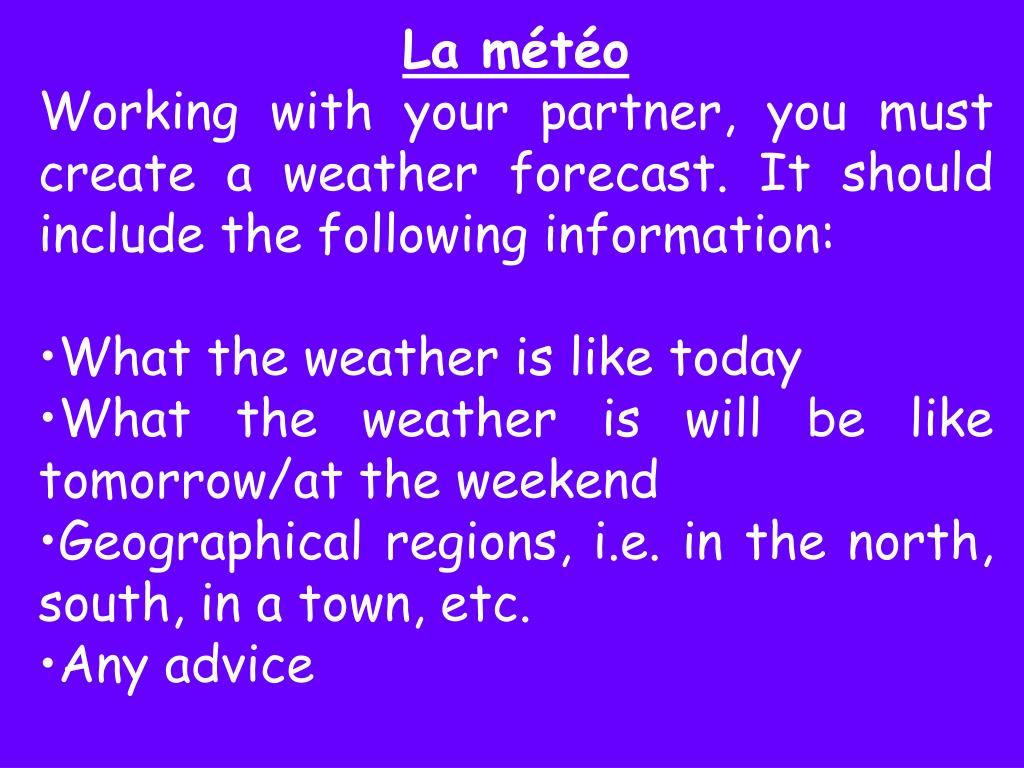 La météo

Working with your partner, you must create a weather forecast. It should include the following information:

•What the weather is like today
•What the weather is will be like tomorrow/at the weekend
•Geographical regions, i.e. in the north, south, in a town, etc.
•Any advice